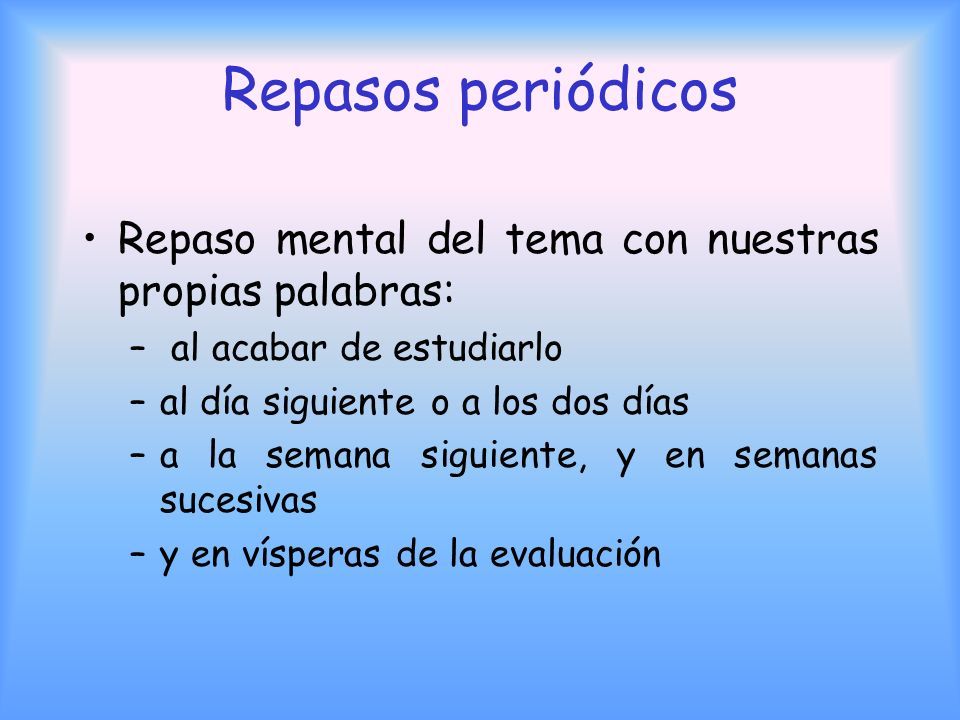 Repasos periódicos

• Repaso mental del tema con nuestras propias palabras:
– al acabar de estudiarlo
– al día siguiente o a los dos días
– a la semana siguiente, y en semanas sucesivas
– y en vísperas de la evaluación